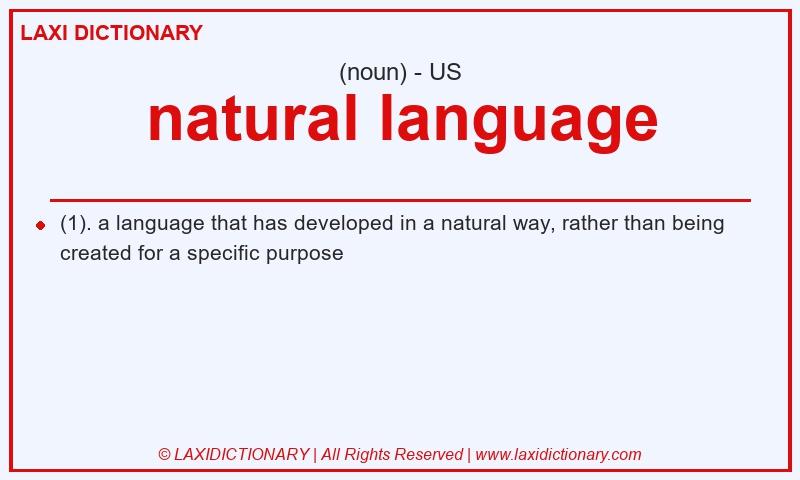 LAXI DICTIONARY

(noun) - US

natural language

(1). a language that has developed in a natural way, rather than being created for a specific purpose

© LAXIDICTIONARY | All Rights Reserved | www.laxidictionary.com